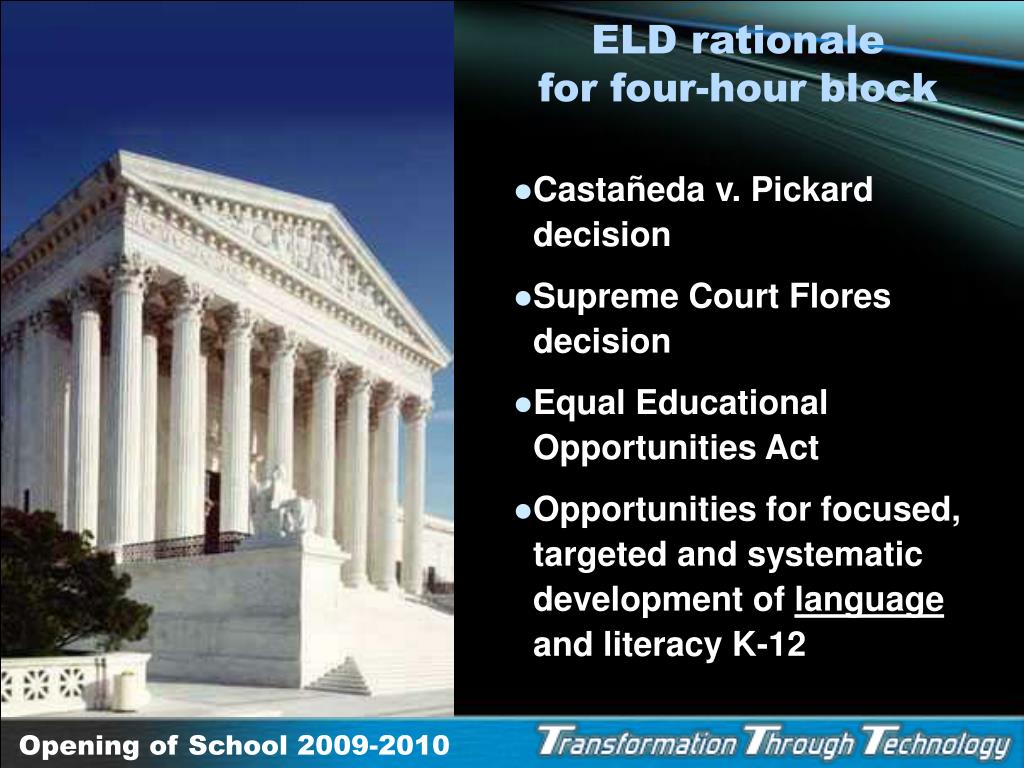 ELD rationale
for four-hour block

●Castañeda v. Pickard decision

●Supreme Court Flores decision

●Equal Educational Opportunities Act

●Opportunities for focused, targeted and systematic development of language and literacy K-12

Opening of School 2009-2010

Transformation Through Technology